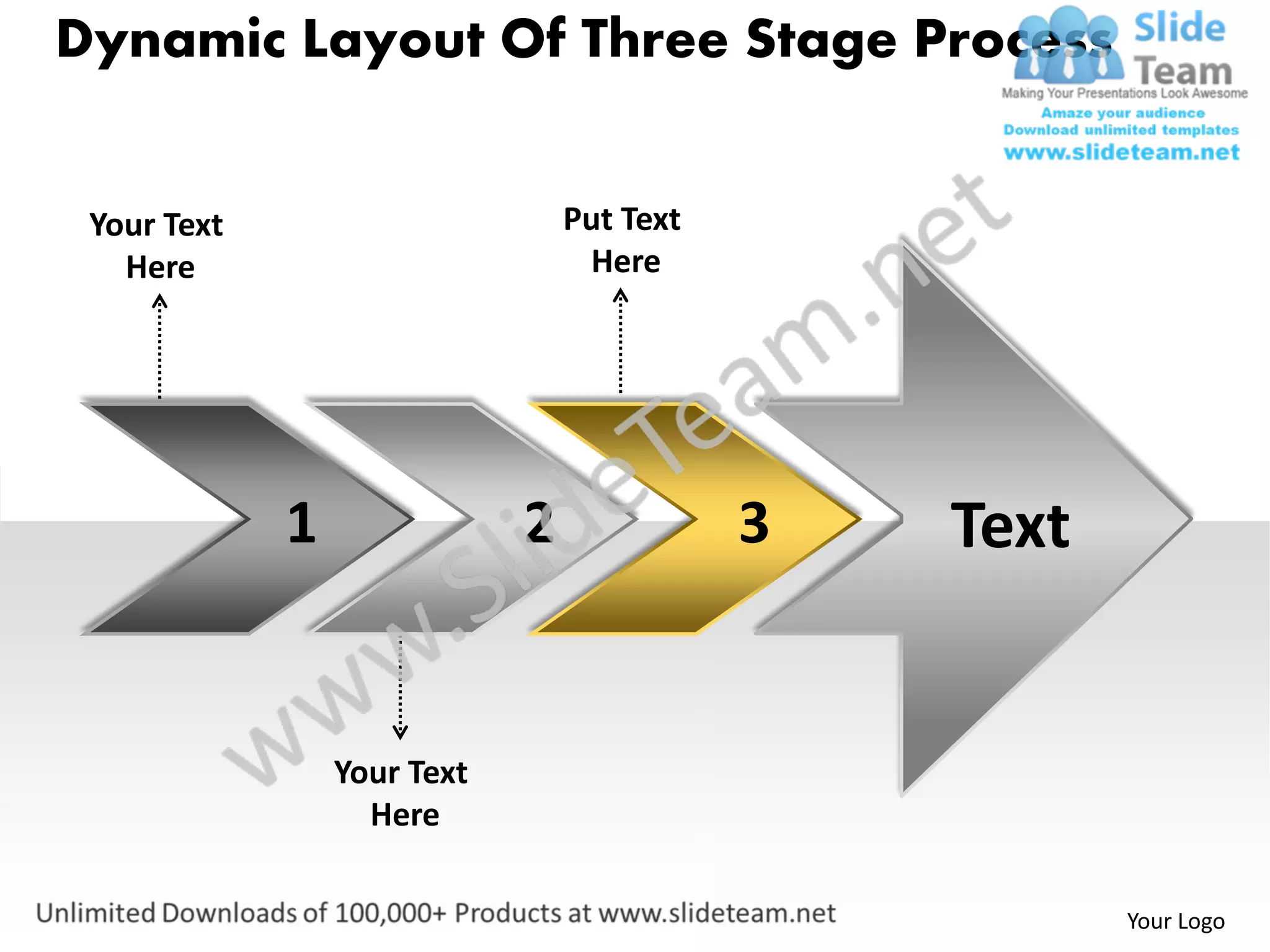 Dynamic Layout Of Three Stage Process

Slide Team
Making Your Presentations Look Awesome
Amaze your audience
Download unlimited templates
www.slideteam.net

Your Text Here

Put Text Here

1

2

3

Text

www.SlideTeam.net

Your Text Here

Unlimited Downloads of 100,000+ Products at www.slideteam.net

Your Logo